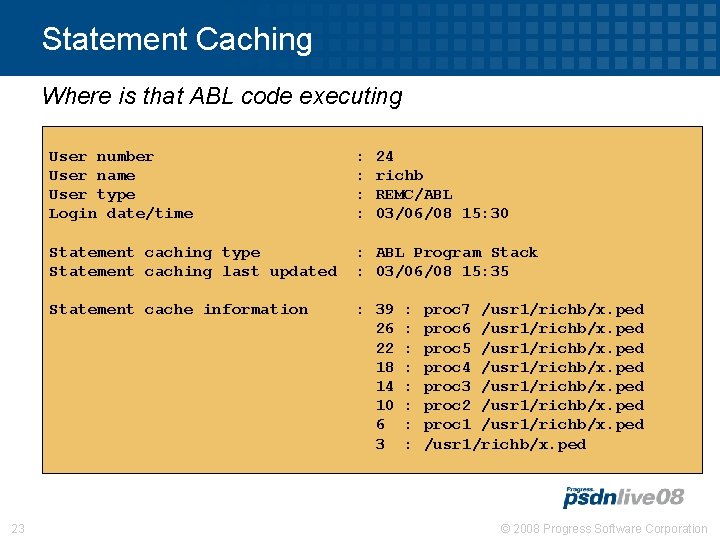 Statement Caching

Where is that ABL code executing

User number : 24
User name : richb
User type : REMC/ABL
Login date/time : 03/06/08 15:30

Statement caching type : ABL Program Stack
Statement caching last updated : 03/06/08 15:35

Statement cache information : 39 : proc7 /usr1/richb/x.ped
26 : proc6 /usr1/richb/x.ped
22 : proc5 /usr1/richb/x.ped
18 : proc4 /usr1/richb/x.ped
14 : proc3 /usr1/richb/x.ped
10 : proc2 /usr1/richb/x.ped
6 : proc1 /usr1/richb/x.ped
3 : /usr1/richb/x.ped

Progress psdnlive08

23

© 2008 Progress Software Corporation